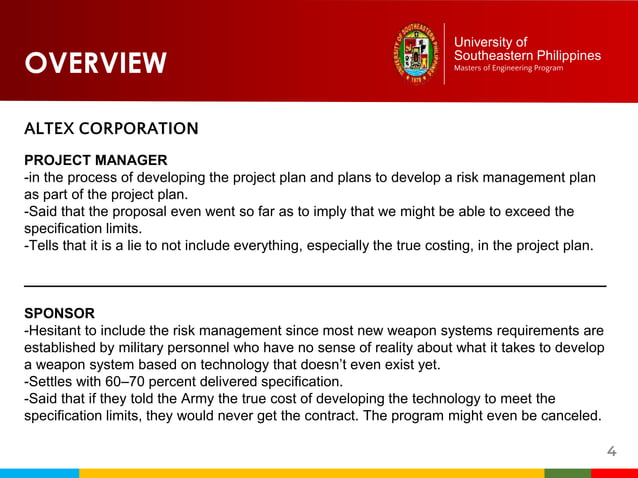 OVERVIEW

UNIVERSITY OF SOUTHEASTERN PHILIPPINES 1978

University of Southeastern Philippines
Masters of Engineering Program

ALTEX CORPORATION

PROJECT MANAGER
-in the process of developing the project plan and plans to develop a risk management plan as part of the project plan.
-Said that the proposal even went so far as to imply that we might be able to exceed the specification limits.
-Tells that it is a lie to not include everything, especially the true costing, in the project plan.

SPONSOR
-Hesitant to include the risk management since most new weapon systems requirements are established by military personnel who have no sense of reality about what it takes to develop a weapon system based on technology that doesn't even exist yet.
-Settles with 60–70 percent delivered specification.
-Said that if they told the Army the true cost of developing the technology to meet the specification limits, they would never get the contract. The program might even be canceled.

4